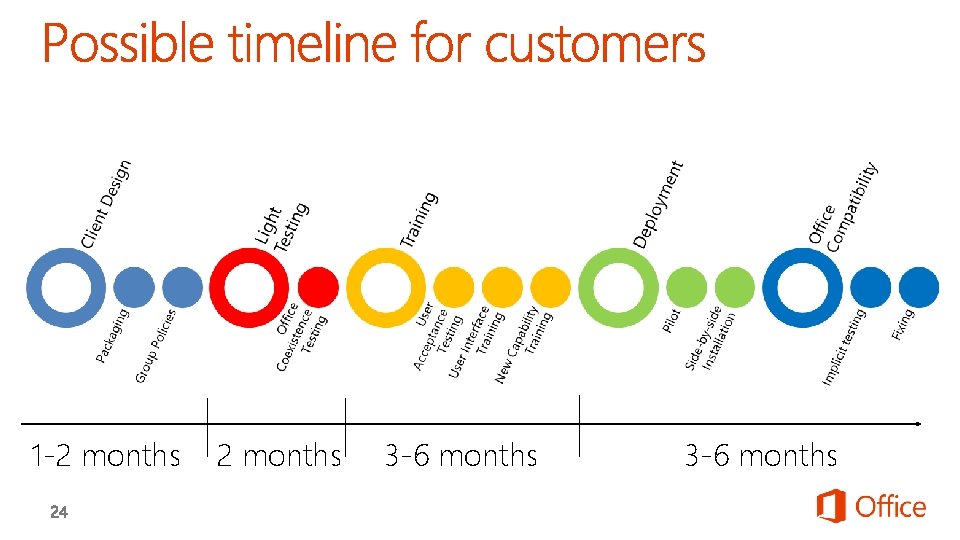 Possible timeline for customers

Client Design

Packaging

Group Policies

Light Testing

Office Coexistence Testing

Training

User Acceptance Testing

User Interface Training

New Capability Training

Deployment

Pilot

Side-by-side Installation

Office Compatibility

Implicit testing

Fixing

1-2 months

2 months

3-6 months

3-6 months

24

Office